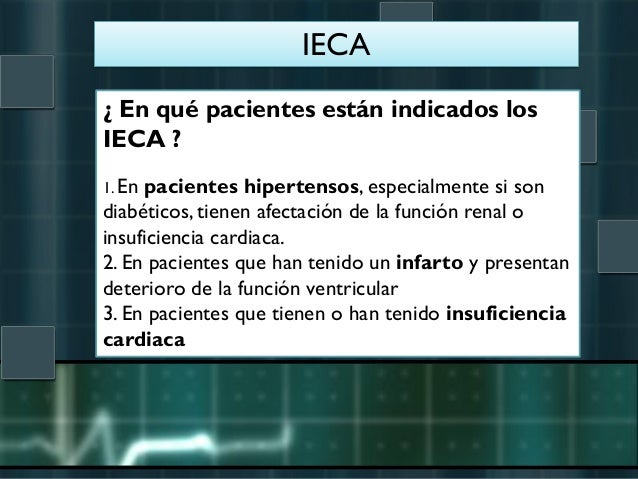 IECA

¿ En qué pacientes están indicados los IECA ?

1. En pacientes hipertensos, especialmente si son diabéticos, tienen afectación de la función renal o insuficiencia cardiaca.
2. En pacientes que han tenido un infarto y presentan deterioro de la función ventricular
3. En pacientes que tienen o han tenido insuficiencia cardiaca